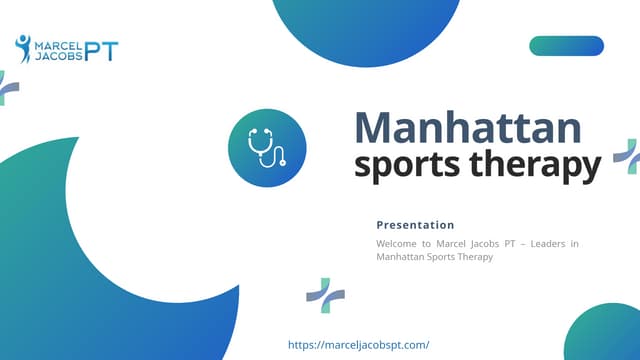 MARCEL JACOBS PT

Manhattan sports therapy

Presentation

Welcome to Marcel Jacobs PT – Leaders in Manhattan Sports Therapy

https://marceljacobspt.com/